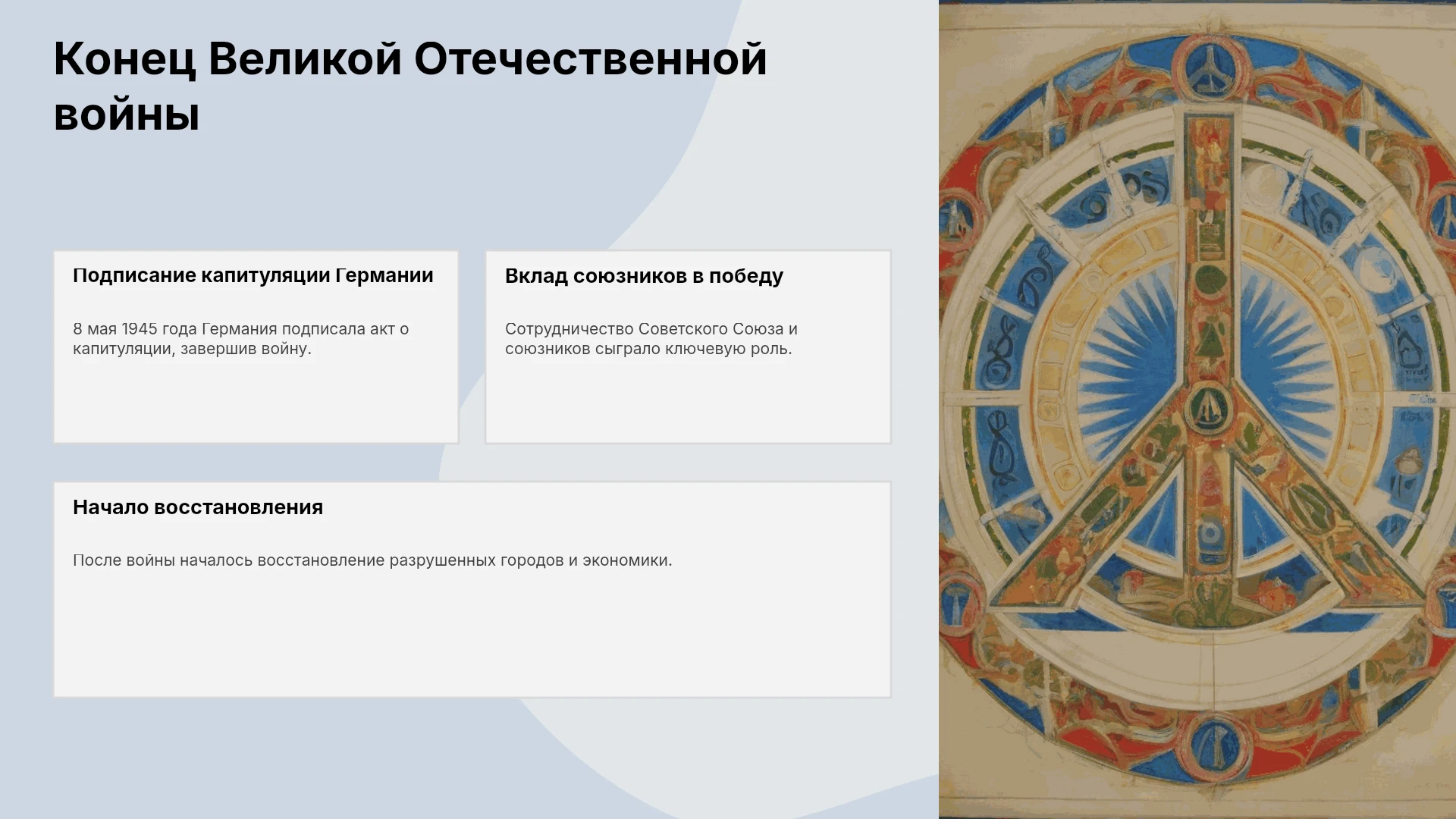 Конец Великой Отечественной войны

Подписание капитуляции Германии

8 мая 1945 года Германия подписала акт о капитуляции, завершив войну.

Вклад союзников в победу

Сотрудничество Советского Союза и союзников сыграло ключевую роль.

Начало восстановления

После войны началось восстановление разрушенных городов и экономики.